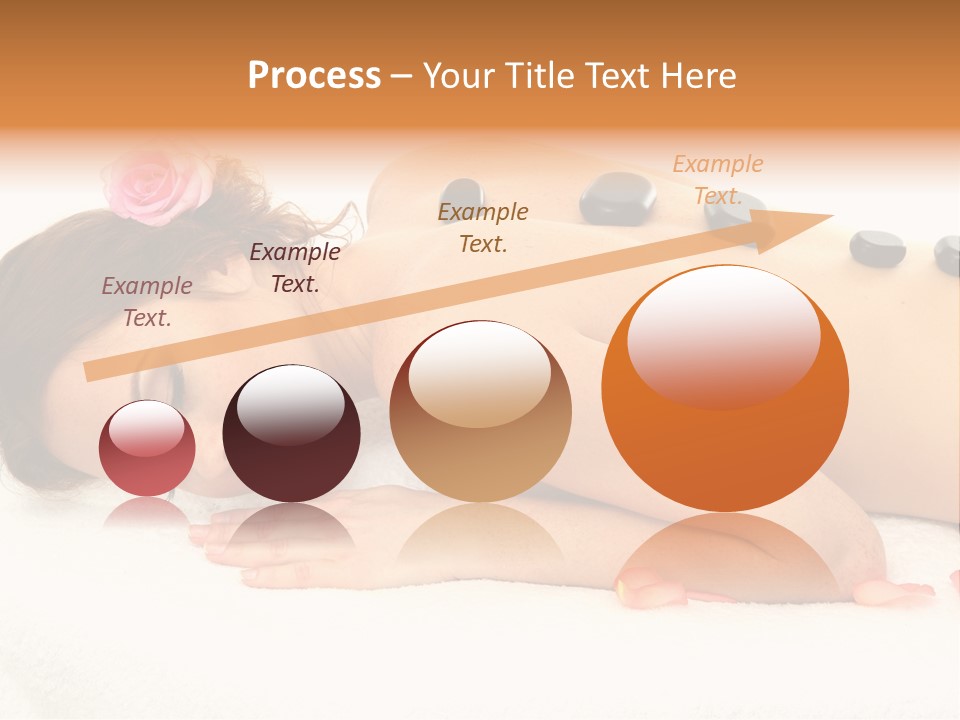 Process – Your Title Text Here

Example Text.

Example Text.

Example Text.

Example Text.